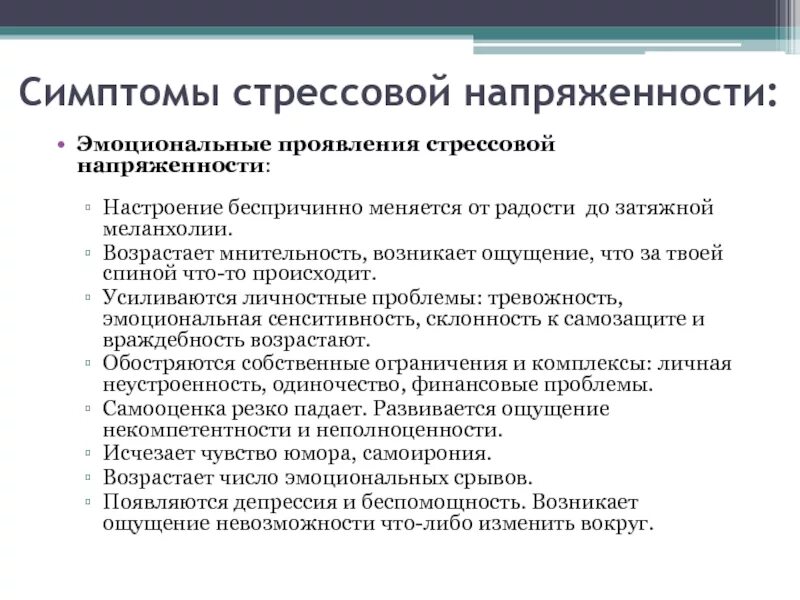 Симптомы стрессовой напряженности:

• Эмоциональные проявления стрессовой напряженности:

▫ Настроение беспричинно меняется от радости до затяжной меланхолии.
▫ Возрастает мнительность, возникает ощущение, что за твоей спиной что-то происходит.
▫ Усиливаются личностные проблемы: тревожность, эмоциональная сенситивность, склонность к самозащите и враждебность возрастают.
▫ Обостряются собственные ограничения и комплексы: личная неустроенность, одиночество, финансовые проблемы.
▫ Самооценка резко падает. Развивается ощущение некомпетентности и неполноценности.
▫ Исчезает чувство юмора, самоирония.
▫ Возрастает число эмоциональных срывов.
▫ Появляются депрессия и беспомощность. Возникает ощущение невозможности что-либо изменить вокруг.